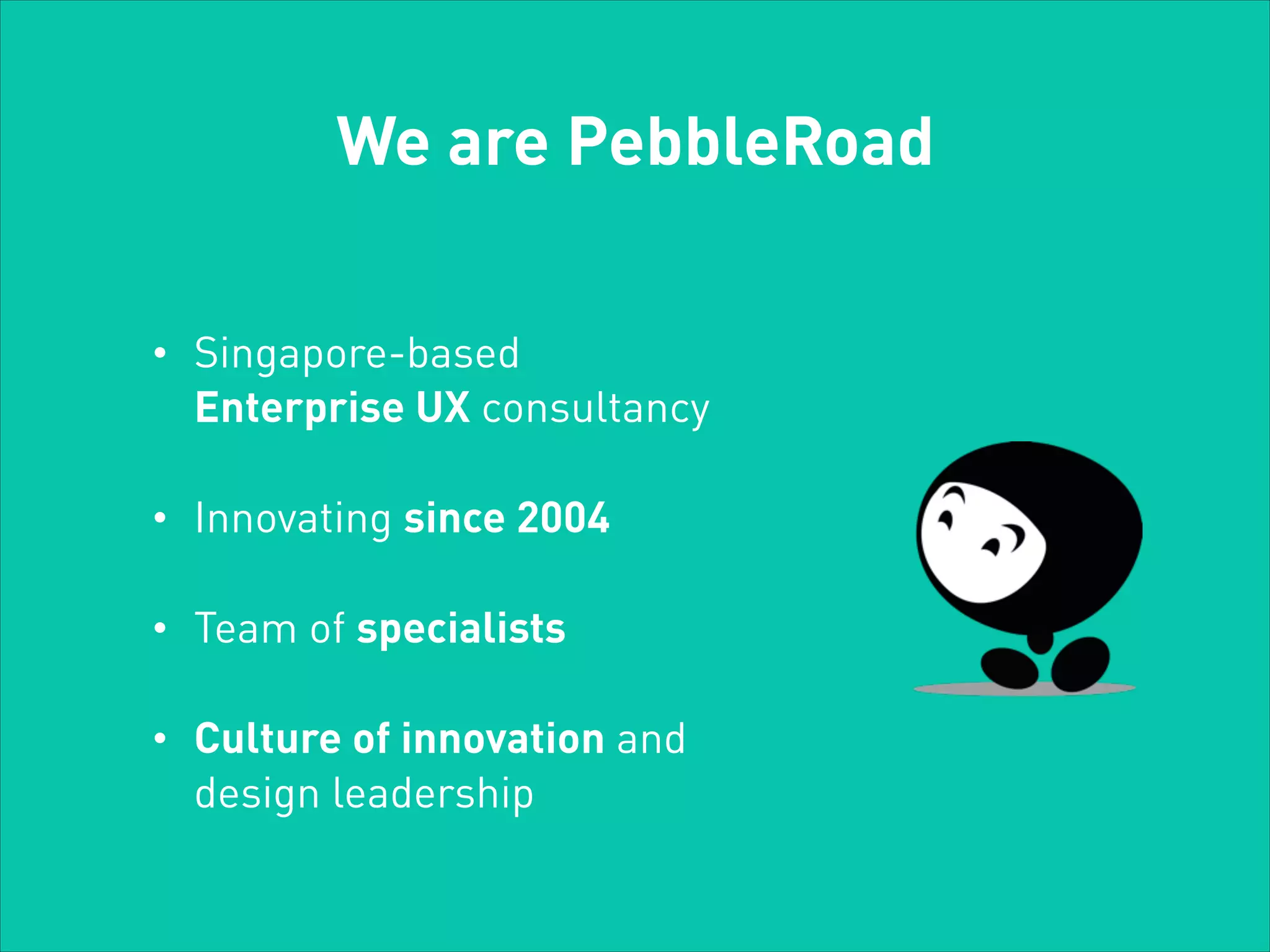 We are PebbleRoad

• Singapore-based Enterprise UX consultancy

• Innovating since 2004

• Team of specialists

• Culture of innovation and design leadership